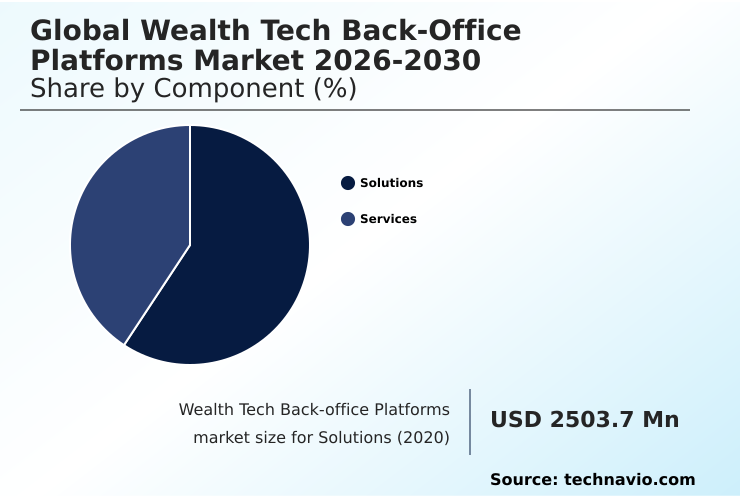 Global Wealth Tech Back-Office Platforms Market 2026-2030
Share by Component (%)

Solutions
Services

Wealth Tech Back-office Platforms market size for Solutions (2020)

USD 2503.7 Mn

Source: technavio.com